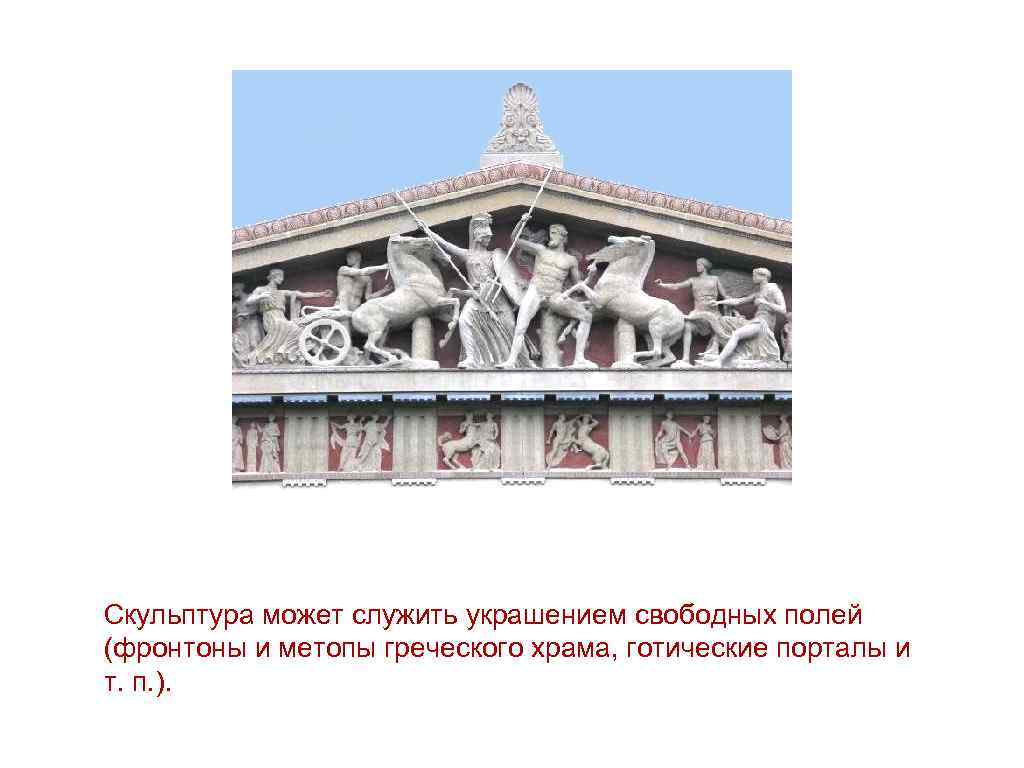 Скульптура может служить украшением свободных полей (фронтоны и метопы греческого храма, готические порталы и т. п.).